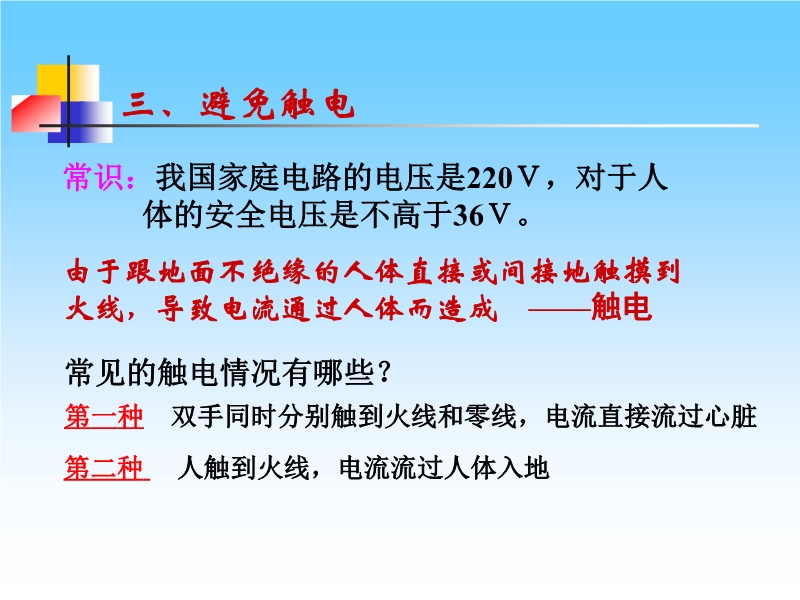 三、避免触电

常识：我国家庭电路的电压是220 V，对于人体的安全电压是不高于36 V。

由于跟地面不绝缘的人体直接或间接地触摸到火线，导致电流通过人体而造成 ——触电

常见的触电情况有哪些？

第一种 双手同时分别触到火线和零线，电流直接流过心脏

第二种 人触到火线，电流流过人体入地